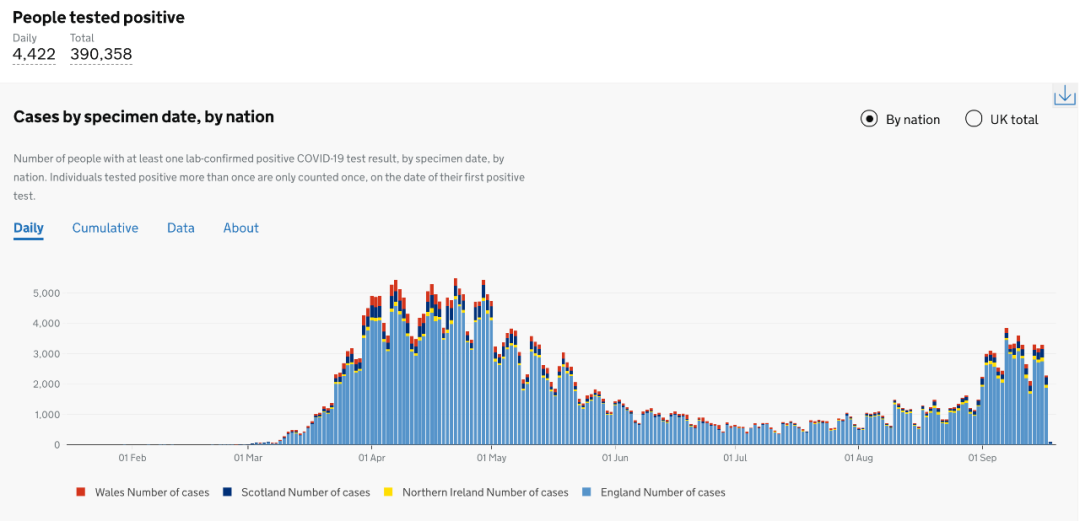 People tested positive

Daily
4,422

Total
390,358

Cases by specimen date, by nation

By nation
UK total

Number of people with at least one lab-confirmed positive COVID-19 test result, by specimen date, by nation. Individuals tested positive more than once are only counted once, on the date of their first positive test.

Daily
Cumulative
Data
About

5,000
4,000
3,000
2,000
1,000
0

01 Feb
01 Mar
01 Apr
01 May
01 Jun
01 Jul
01 Aug
01 Sep

Wales Number of cases
Scotland Number of cases
Northern Ireland Number of cases
England Number of cases